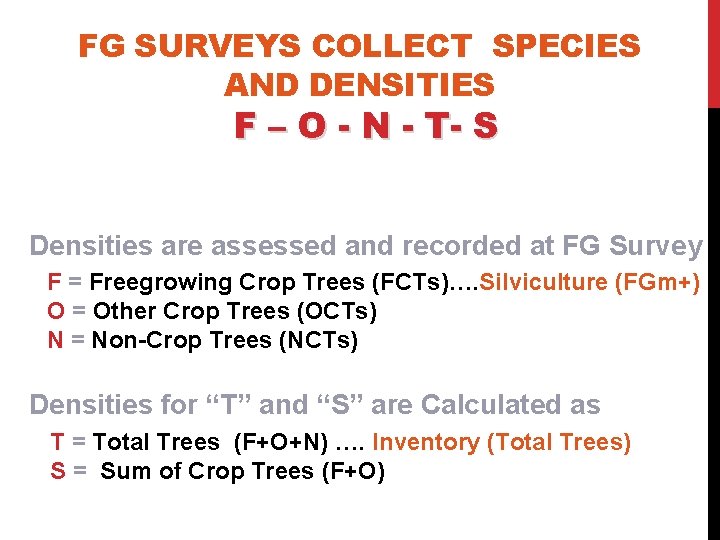 FG SURVEYS COLLECT SPECIES AND DENSITIES
F – O - N - T- S

Densities are assessed and recorded at FG Survey
F = Freegrowing Crop Trees (FCTs)….Silviculture (FGm+)
O = Other Crop Trees (OCTs)
N = Non-Crop Trees (NCTs)

Densities for “T” and “S” are Calculated as
T = Total Trees (F+O+N) …. Inventory (Total Trees)
S = Sum of Crop Trees (F+O)